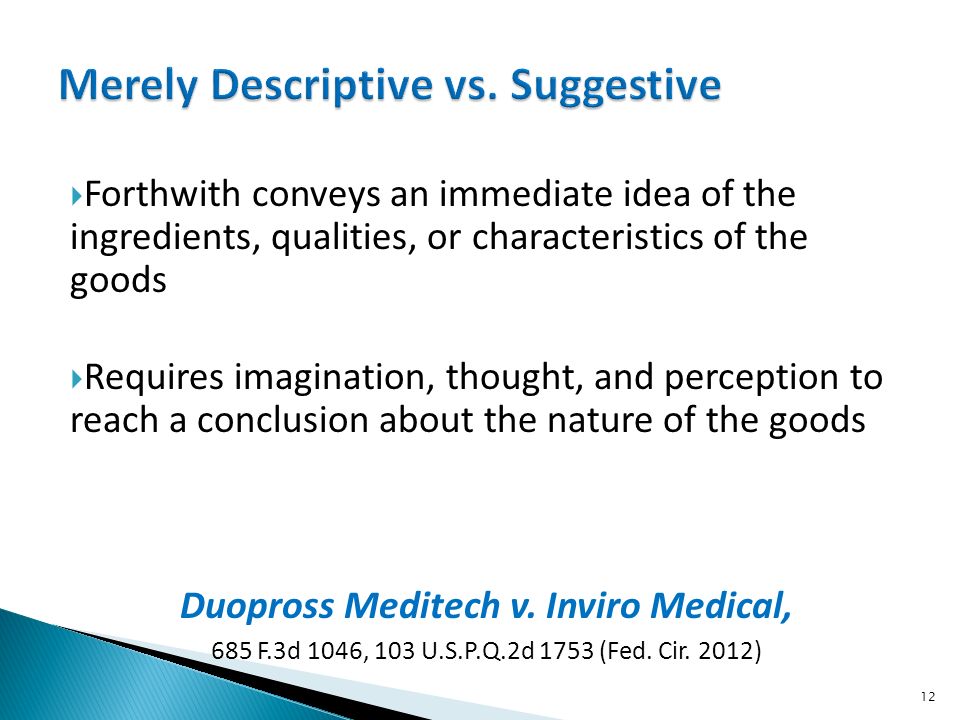 Merely Descriptive vs. Suggestive

Forthwith conveys an immediate idea of the ingredients, qualities, or characteristics of the goods

Requires imagination, thought, and perception to reach a conclusion about the nature of the goods

Duopross Meditech v. Inviro Medical,

685 F.3d 1046, 103 U.S.P.Q.2d 1753 (Fed. Cir. 2012)

12